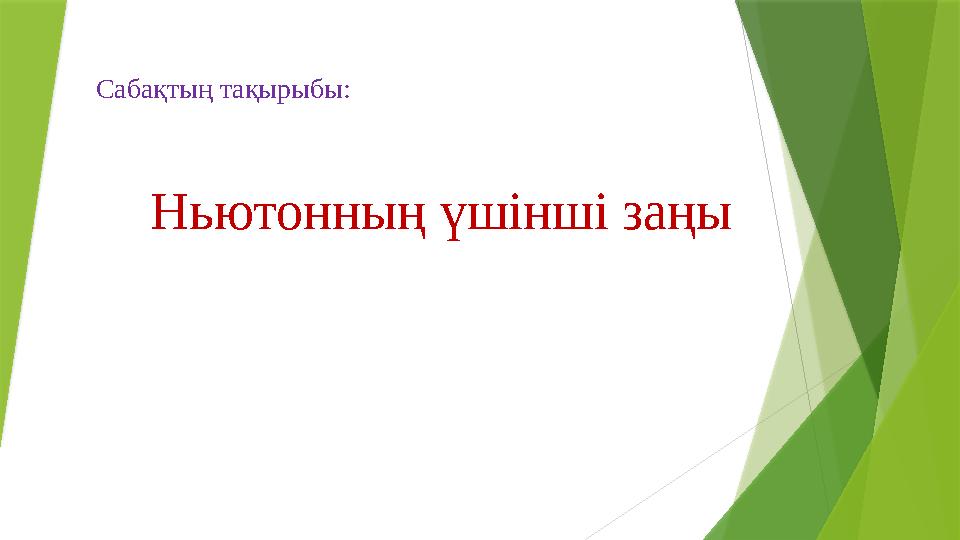 Сабақтың тақырыбы:

Ньютонның үшінші заңы